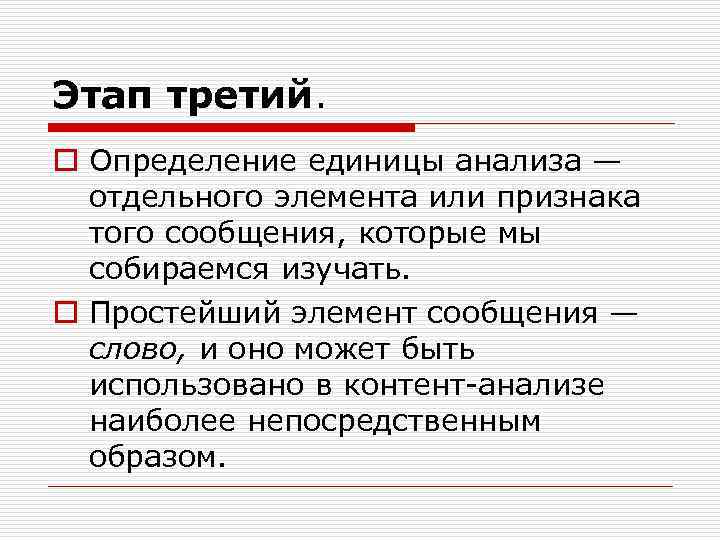 Этап третий.

Определение единицы анализа — отдельного элемента или признака того сообщения, которые мы собираемся изучать.

Простейший элемент сообщения — слово, и оно может быть использовано в контент-анализе наиболее непосредственным образом.